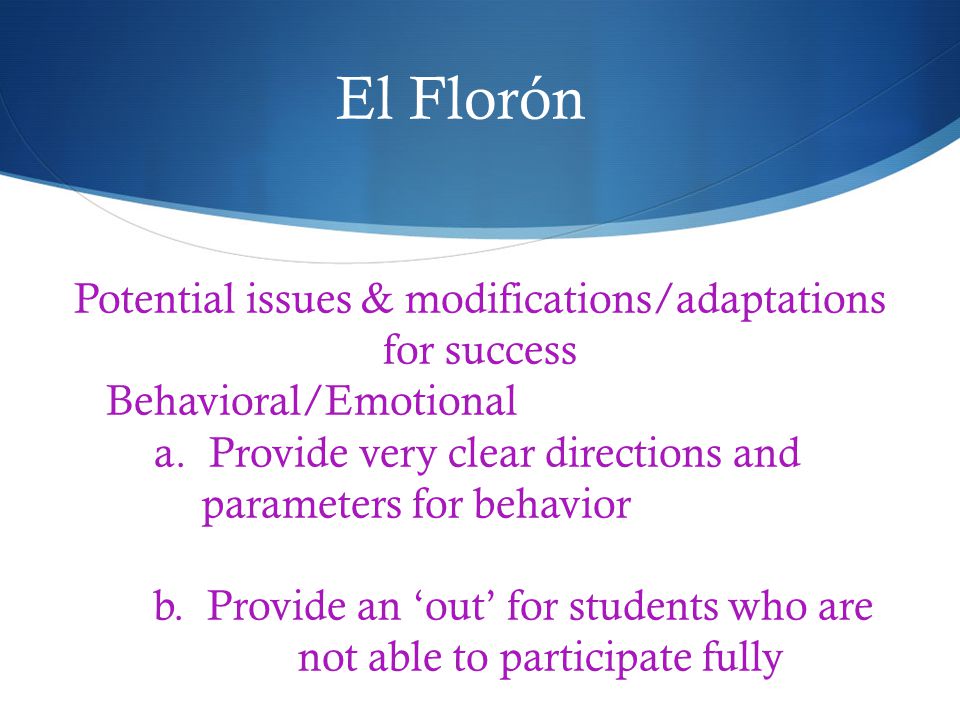 El Florón

Potential issues & modifications/adaptations for success

Behavioral/Emotional

a. Provide very clear directions and parameters for behavior

b. Provide an ‘out’ for students who are not able to participate fully